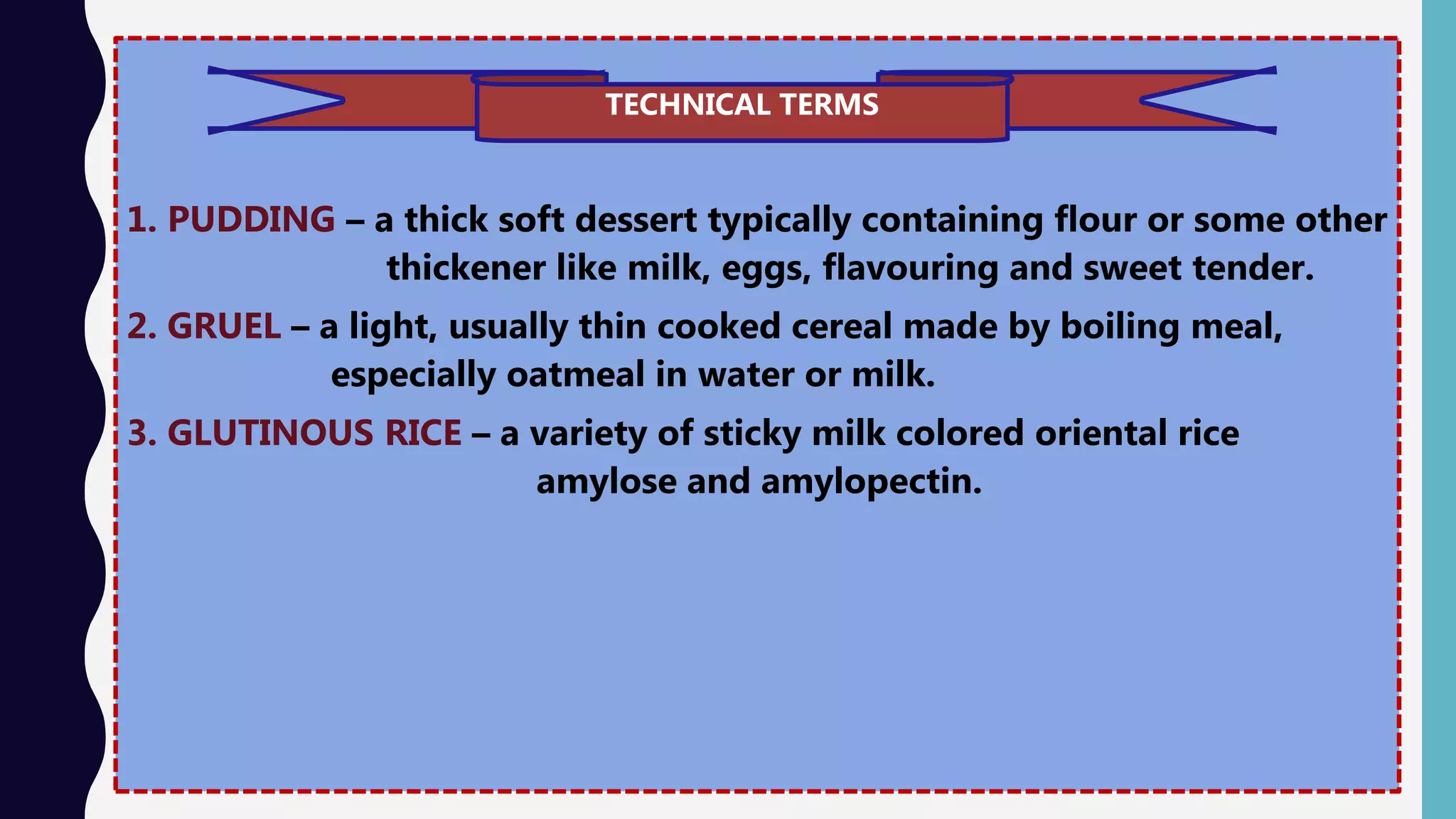 TECHNICAL TERMS

1. PUDDING – a thick soft dessert typically containing flour or some other thickener like milk, eggs, flavouring and sweet tender.

2. GRUEL – a light, usually thin cooked cereal made by boiling meal, especially oatmeal in water or milk.

3. GLUTINOUS RICE – a variety of sticky milk colored oriental rice amylose and amylopectin.